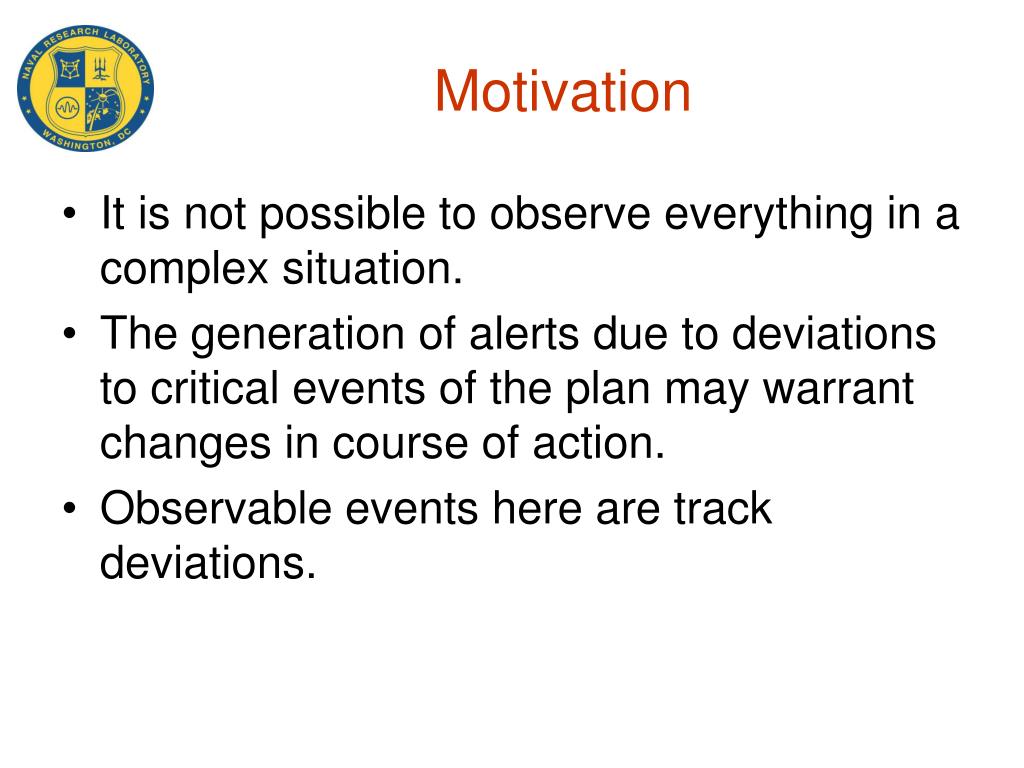 NAVAL RESEARCH LABORATORY
WASHINGTON, DC

Motivation

• It is not possible to observe everything in a complex situation.
• The generation of alerts due to deviations to critical events of the plan may warrant changes in course of action.
• Observable events here are track deviations.